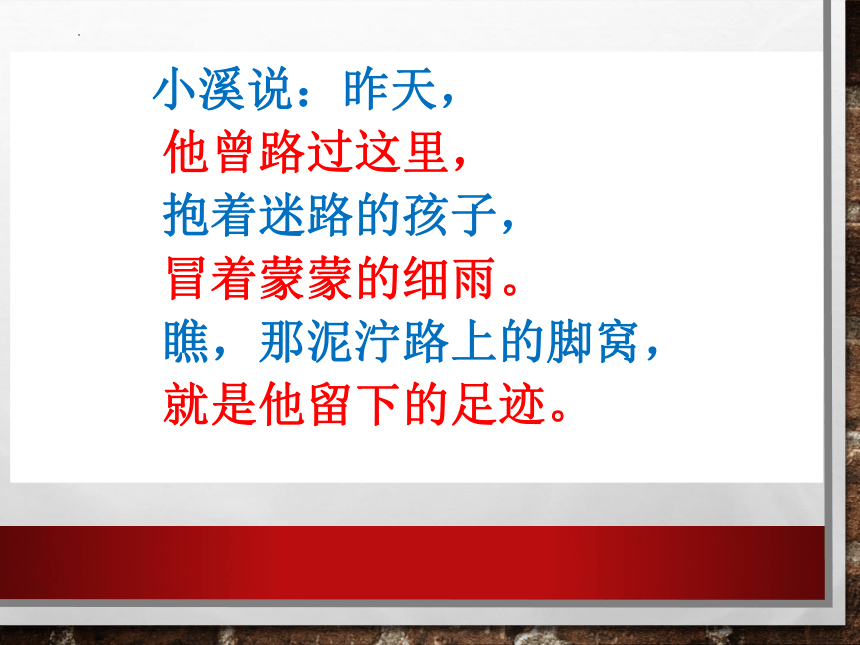 小溪说：昨天，
他曾路过这里，
抱着迷路的孩子，
冒着蒙蒙的细雨。
瞧，那泥泞路上的脚窝，
就是他留下的足迹。